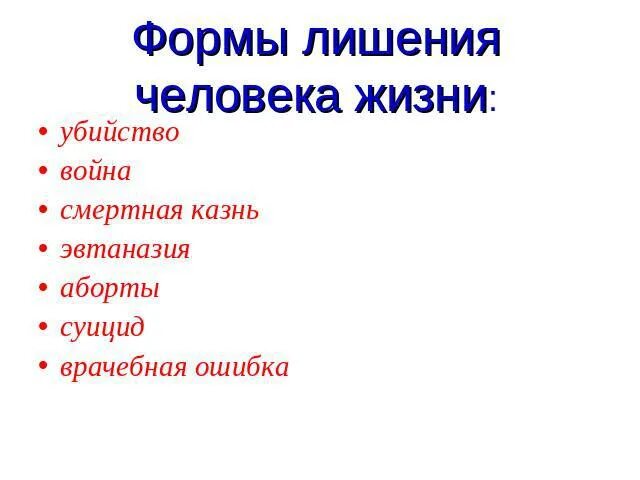 Формы лишения человека жизни:

• убийство
• война
• смертная казнь
• эвтаназия
• аборты
• суицид
• врачебная ошибка